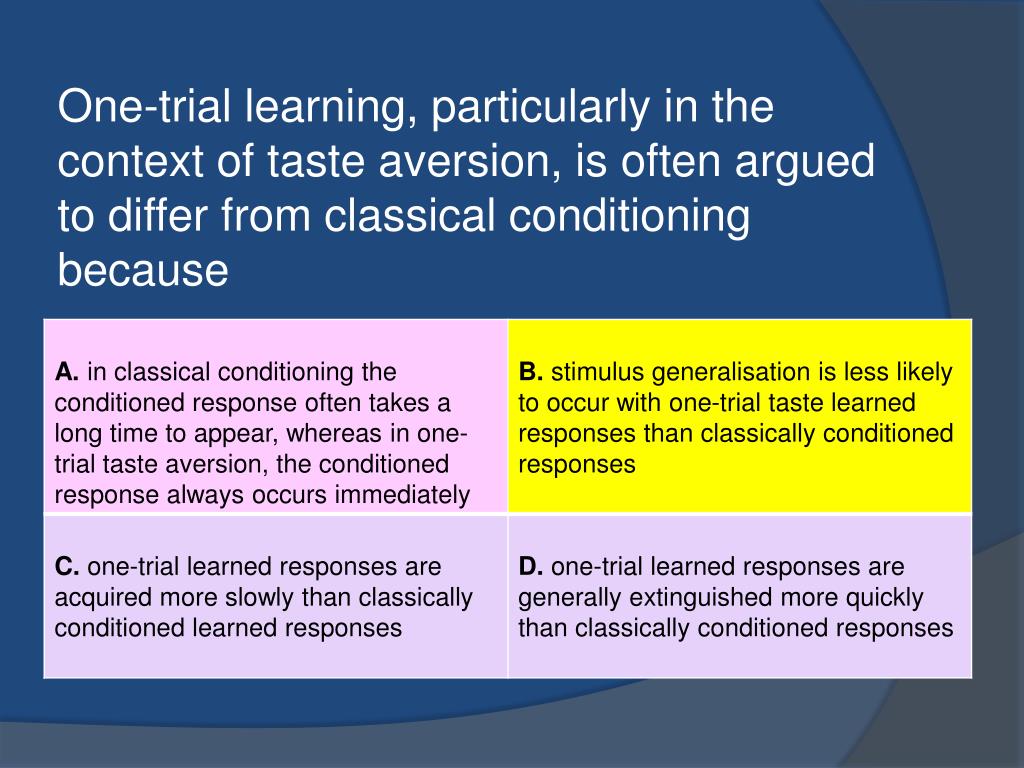 One-trial learning, particularly in the context of taste aversion, is often argued to differ from classical conditioning because

| | |
|---|---|
| **A.** in classical conditioning the conditioned response often takes a long time to appear, whereas in one-trial taste aversion, the conditioned response always occurs immediately | **B.** stimulus generalisation is less likely to occur with one-trial taste learned responses than classically conditioned responses |
| **C.** one-trial learned responses are acquired more slowly than classically conditioned learned responses | **D.** one-trial learned responses are generally extinguished more quickly than classically conditioned responses |